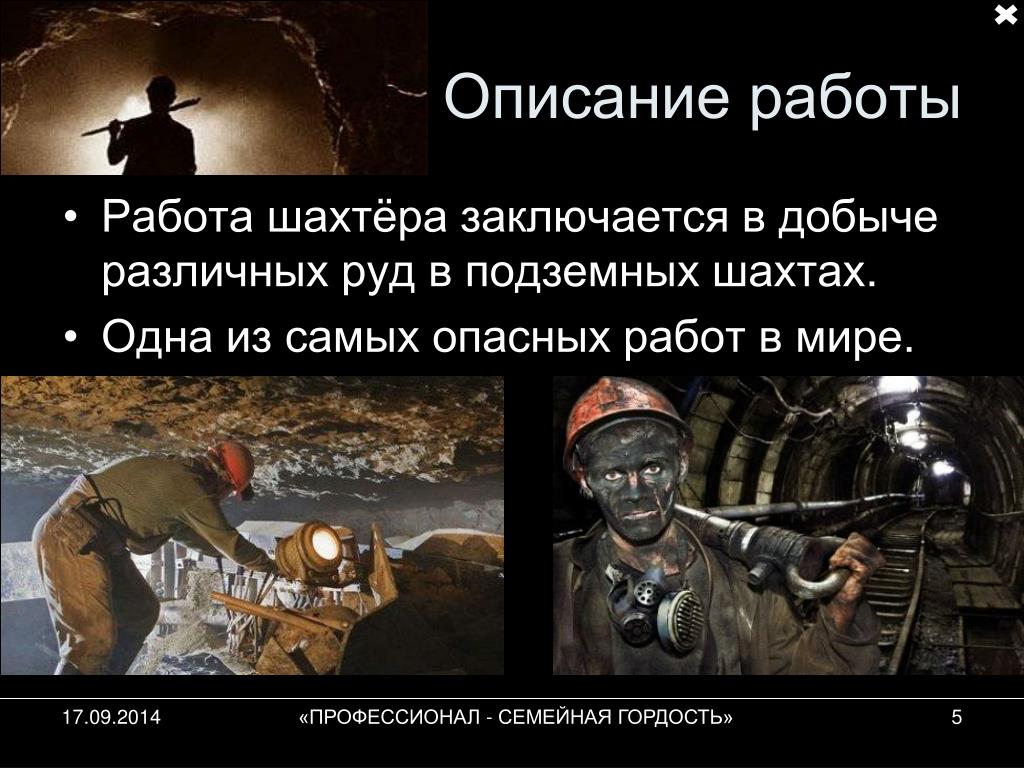 Описание работы

• Работа шахтёра заключается в добыче различных руд в подземных шахтах.
• Одна из самых опасных работ в мире.

17.09.2014

«ПРОФЕССИОНАЛ - СЕМЕЙНАЯ ГОРДОСТЬ»

5